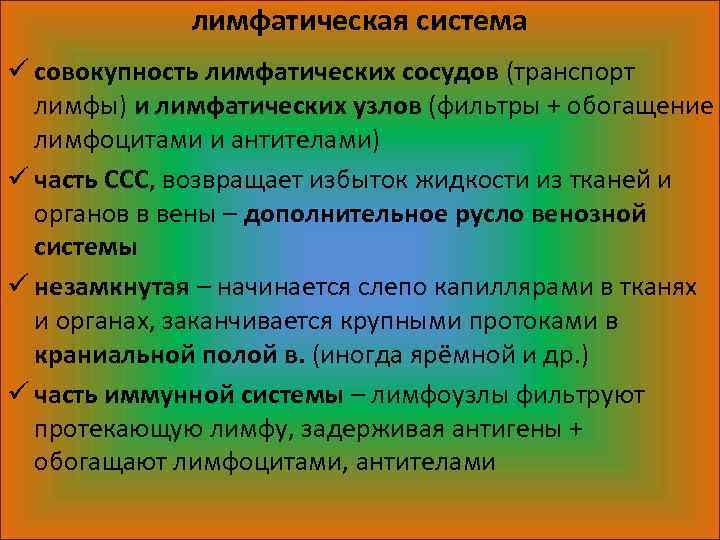 лимфатическая система

✓ совокупность лимфатических сосудов (транспорт лимфы) и лимфатических узлов (фильтры + обогащение лимфоцитами и антителами)

✓ часть ССС, возвращает избыток жидкости из тканей и органов в вены – дополнительное русло венозной системы

✓ незамкнутая – начинается слепо капиллярами в тканях и органах, заканчивается крупными протоками в краниальной полой в. (иногда ярёмной и др.)

✓ часть иммунной системы – лимфоузлы фильтруют протекающую лимфу, задерживая антигены + обогащают лимфоцитами, антителами